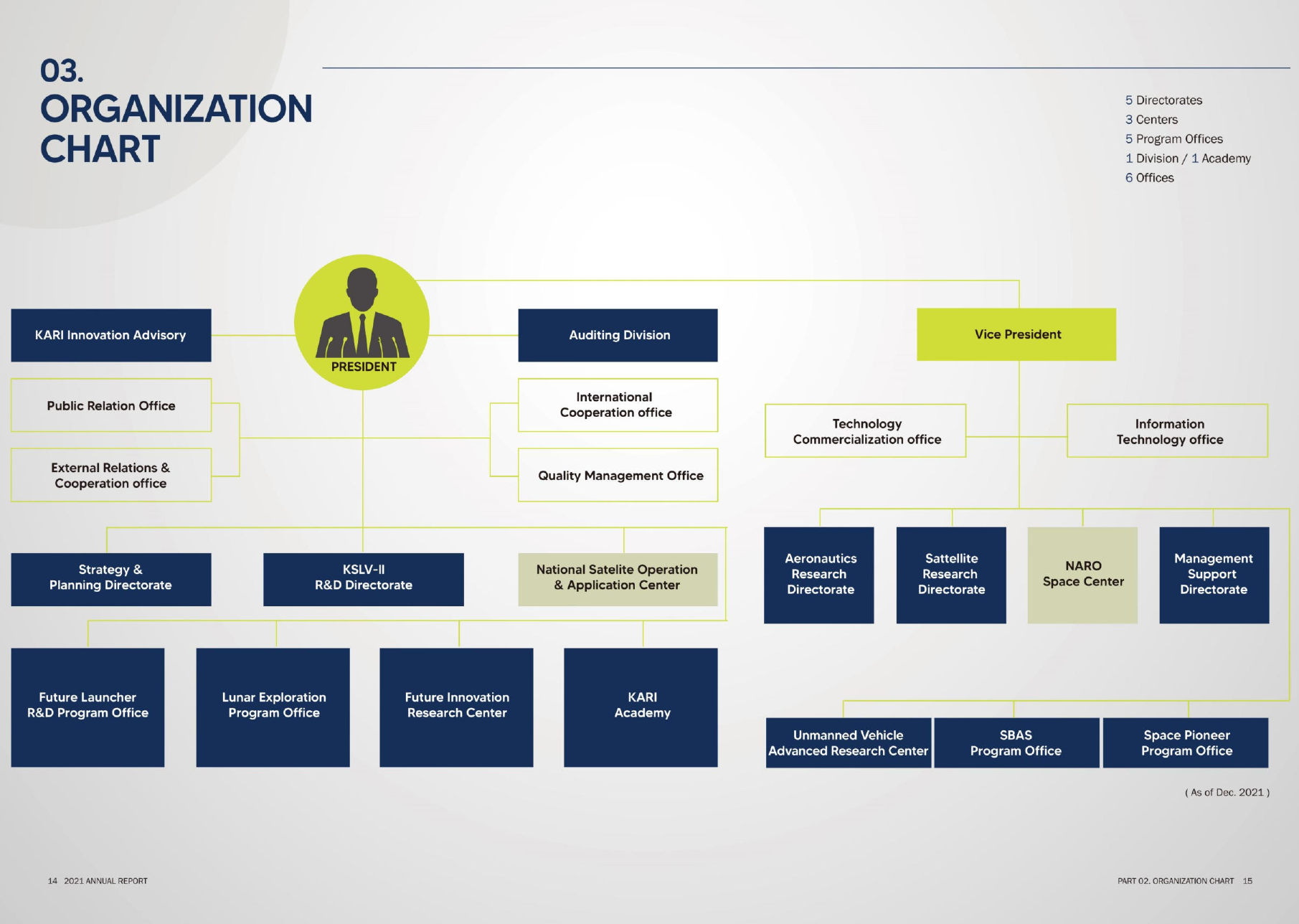 03.
ORGANIZATION CHART

5 Directorates
3 Centers
5 Program Offices
1 Division / 1 Academy
6 Offices

KARI Innovation Advisory

PRESIDENT

Auditing Division

Vice President

Public Relation Office

External Relations & Cooperation office

International Cooperation office

Quality Management Office

Technology Commercialization office

Information Technology office

Strategy & Planning Directorate

KSLV-II R&D Directorate

National Satelite Operation & Application Center

Aeronautics Research Directorate

Sattellite Research Directorate

NARO Space Center

Management Support Directorate

Future Launcher R&D Program Office

Lunar Exploration Program Office

Future Innovation Research Center

KARI Academy

Unmanned Vehicle Advanced Research Center

SBAS Program Office

Space Pioneer Program Office

( As of Dec. 2021 )

14 2021 ANNUAL REPORT

PART 02. ORGANIZATION CHART 15